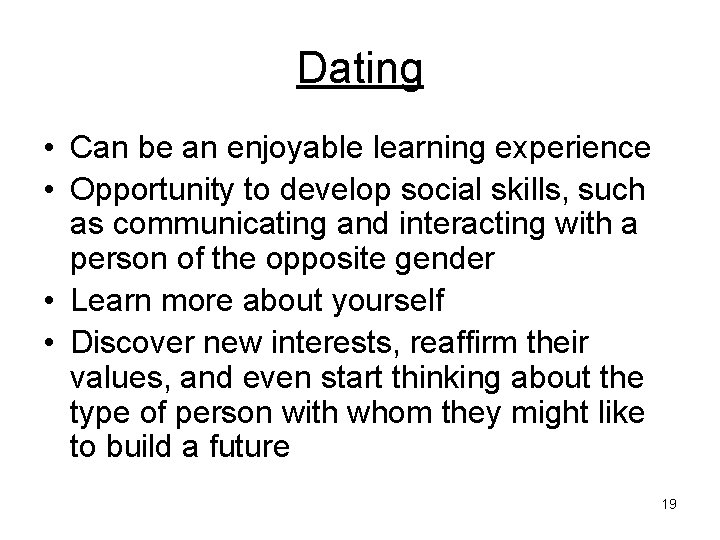 Dating

• Can be an enjoyable learning experience
• Opportunity to develop social skills, such as communicating and interacting with a person of the opposite gender
• Learn more about yourself
• Discover new interests, reaffirm their values, and even start thinking about the type of person with whom they might like to build a future

19